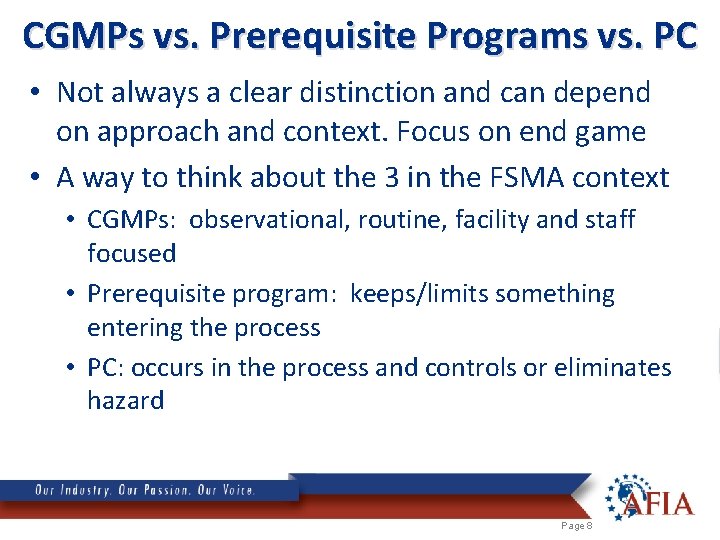 CGMPs vs. Prerequisite Programs vs. PC

• Not always a clear distinction and can depend on approach and context. Focus on end game

• A way to think about the 3 in the FSMA context

• CGMPs: observational, routine, facility and staff focused

• Prerequisite program: keeps/limits something entering the process

• PC: occurs in the process and controls or eliminates hazard

Our Industry. Our Passion. Our Voice.

AFIA

Page 8